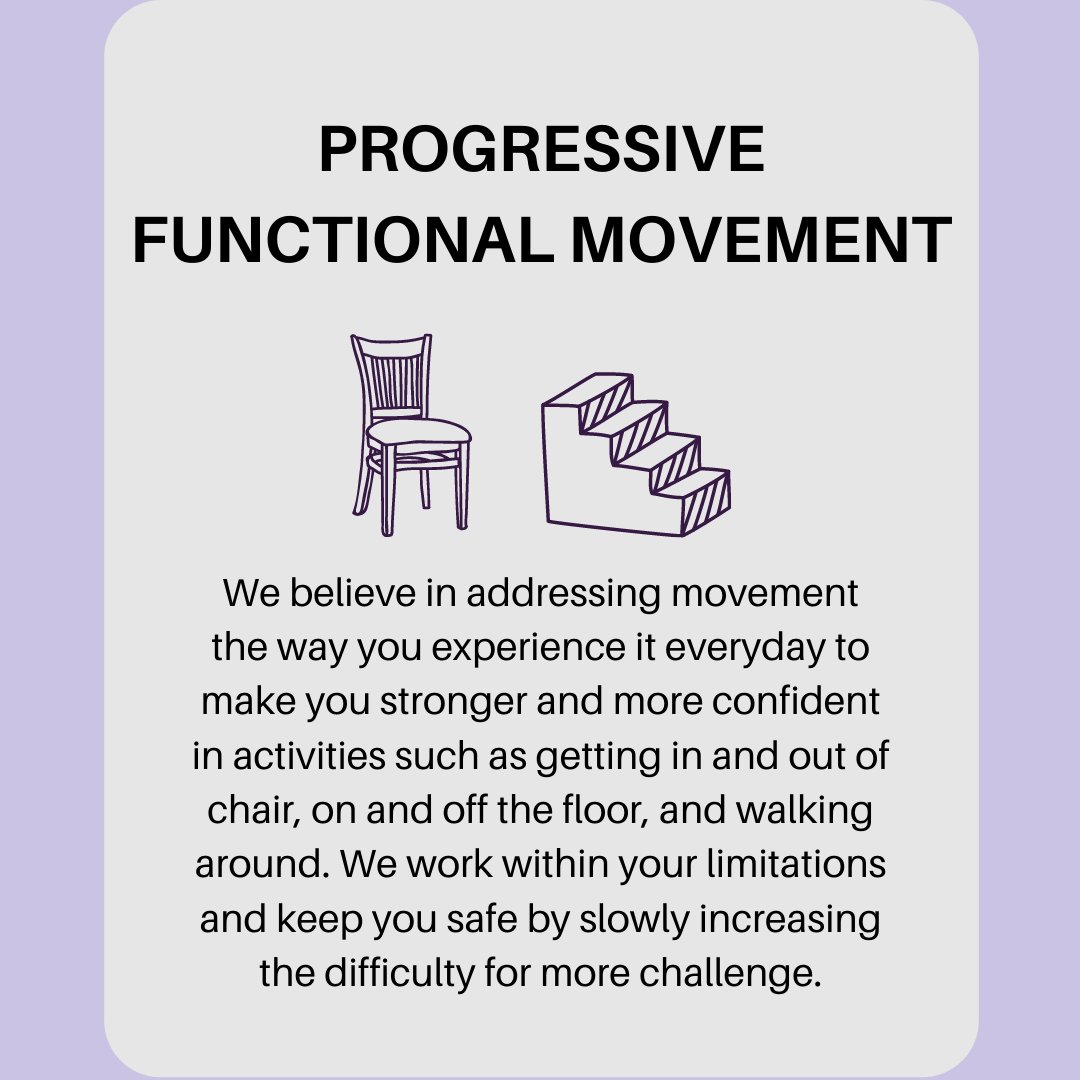 PROGRESSIVE FUNCTIONAL MOVEMENT

We believe in addressing movement the way you experience it everyday to make you stronger and more confident in activities such as getting in and out of chair, on and off the floor, and walking around. We work within your limitations and keep you safe by slowly increasing the difficulty for more challenge.